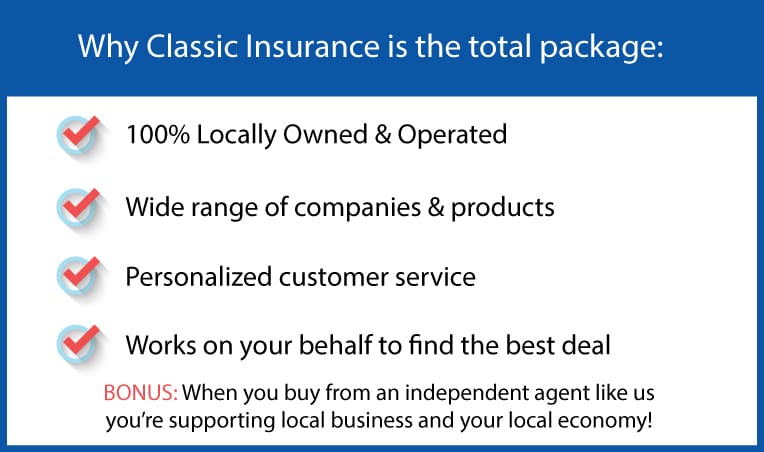 Why Classic Insurance is the total package:

100% Locally Owned & Operated

Wide range of companies & products

Personalized customer service

Works on your behalf to find the best deal

BONUS: When you buy from an independent agent like us you're supporting local business and your local economy!